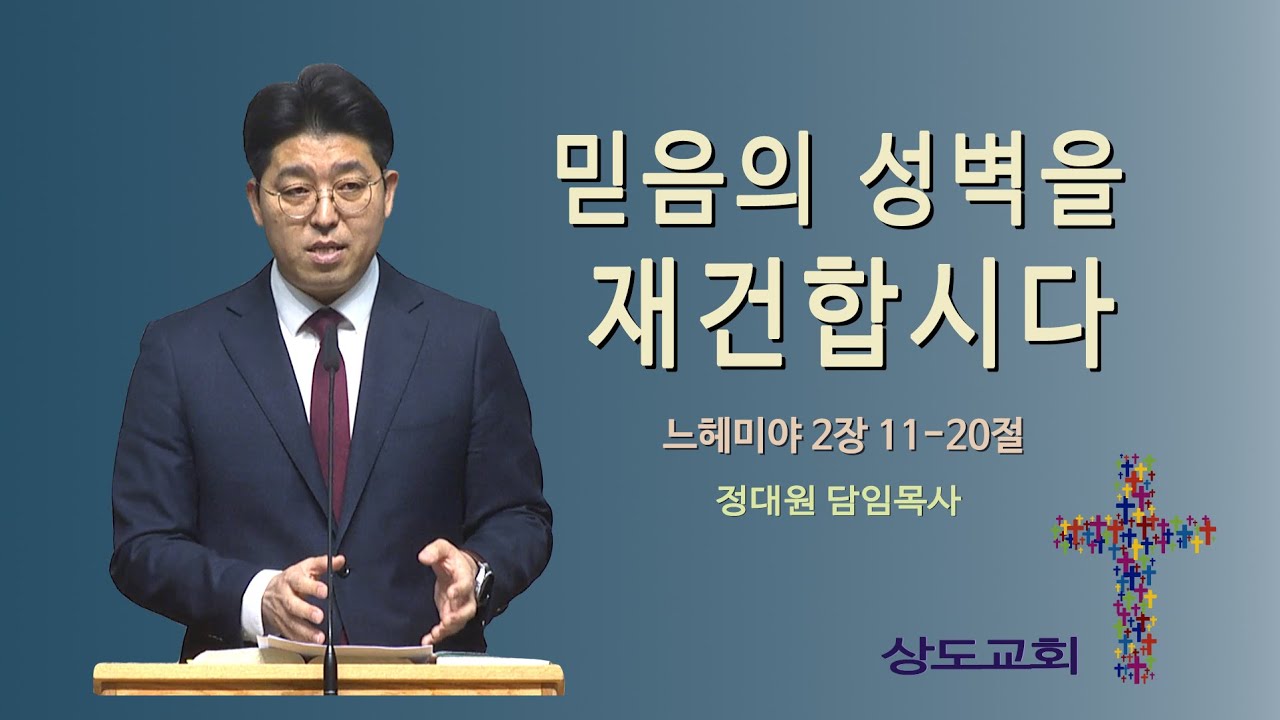 믿음의 성벽을 재건합시다

느헤미야 2장 11-20절

정대원 담임목사

상도교회